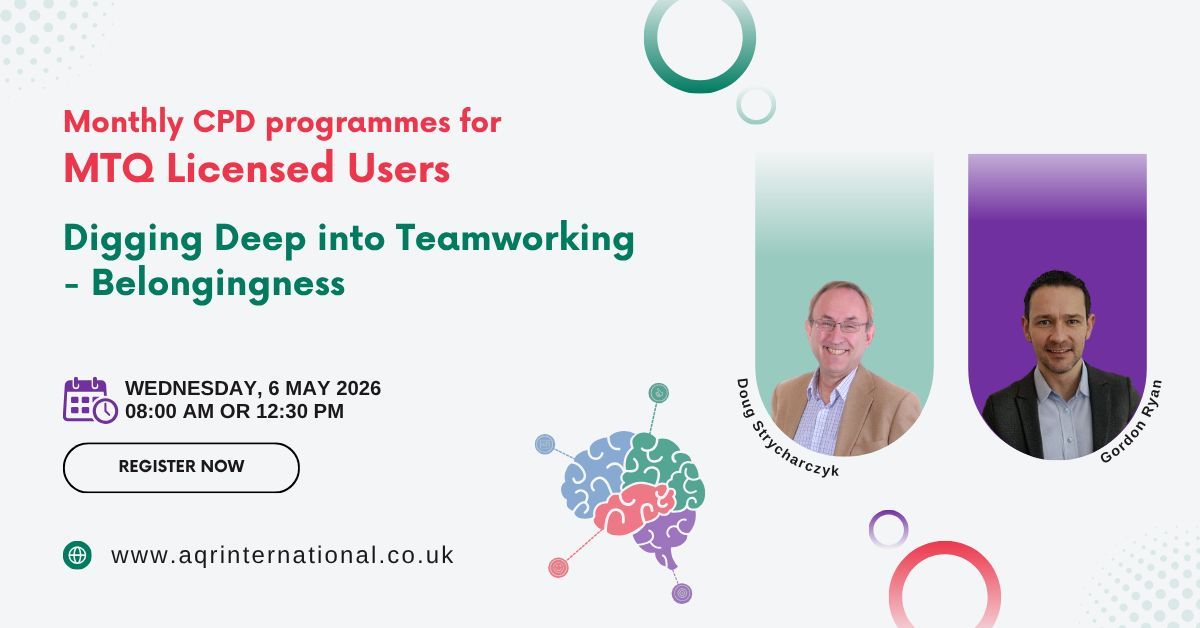 Monthly CPD programmes for
MTQ Licensed Users

Digging Deep into Teamworking - Belongingness

WEDNESDAY, 6 MAY 2026
08:00 AM OR 12:30 PM

REGISTER NOW

www.aqrinternational.co.uk

Doug Strycharczyk

Gordon Ryan